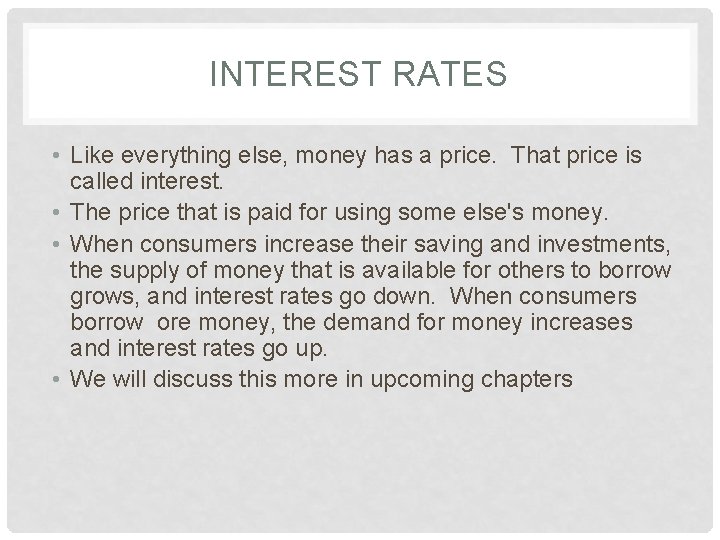 INTEREST RATES

• Like everything else, money has a price. That price is called interest.
• The price that is paid for using some else's money.
• When consumers increase their saving and investments, the supply of money that is available for others to borrow grows, and interest rates go down. When consumers borrow ore money, the demand for money increases and interest rates go up.
• We will discuss this more in upcoming chapters